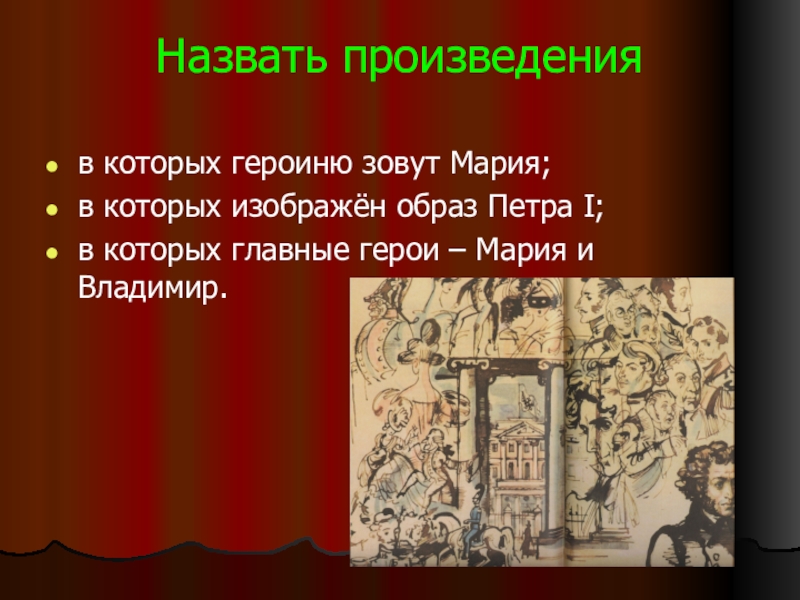 Назвать произведения

- в которых героиню зовут Мария;
- в которых изображён образ Петра I;
- в которых главные герои – Мария и Владимир.